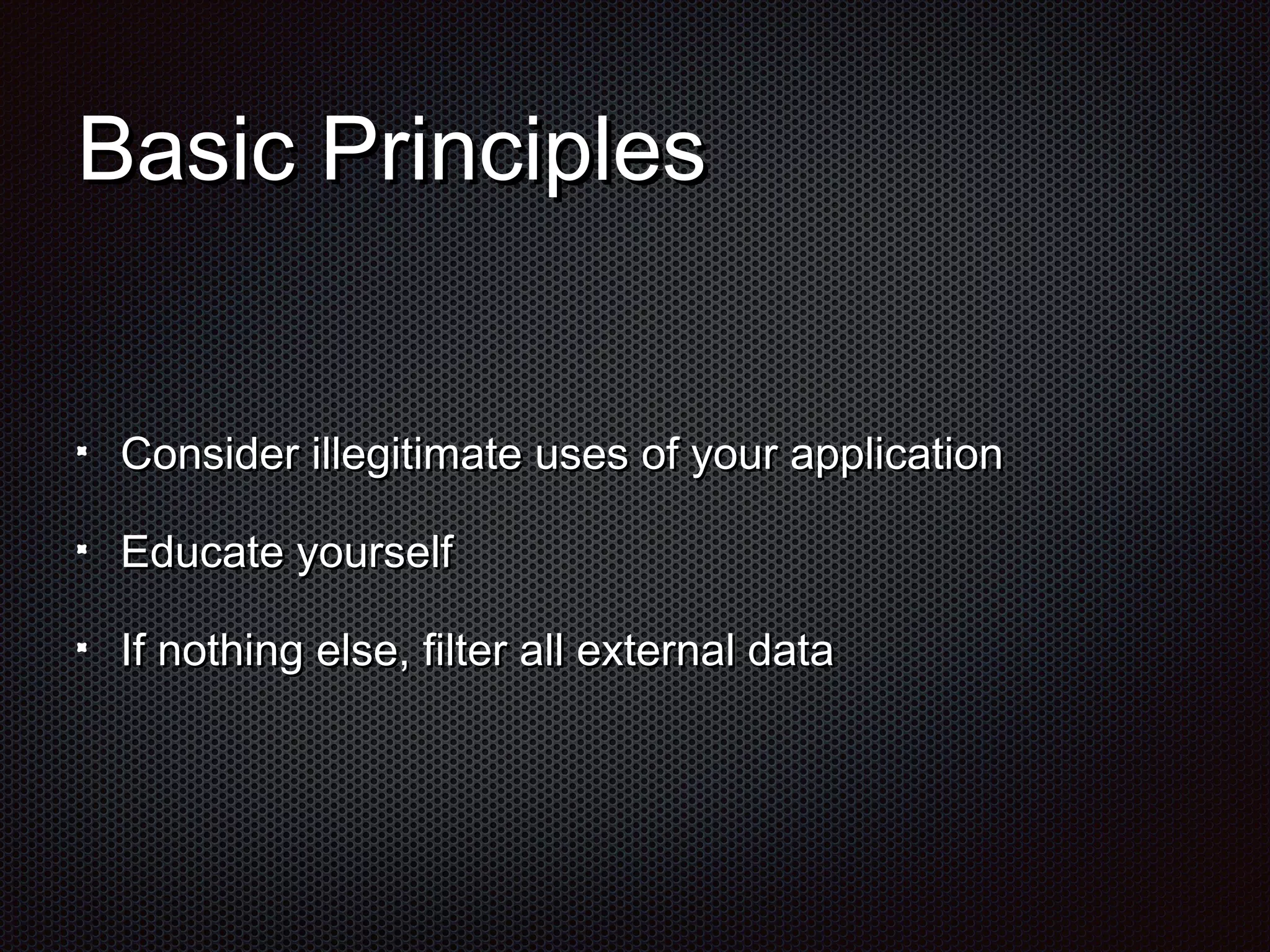 Basic Principles

- Consider illegitimate uses of your application
- Educate yourself
- If nothing else, filter all external data